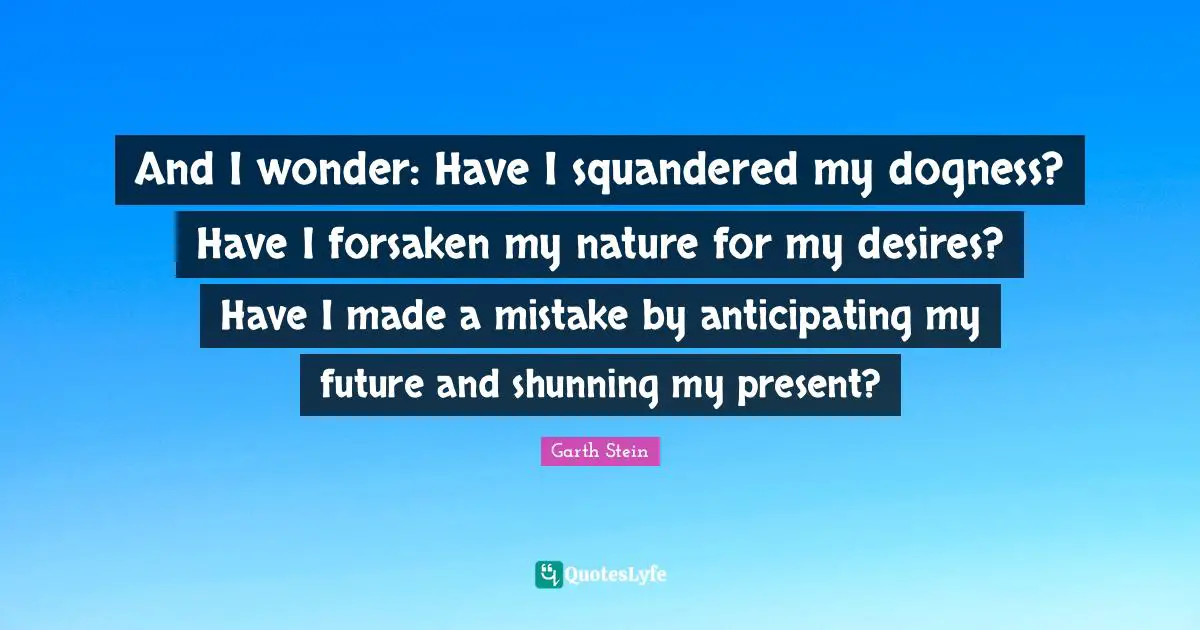 And I wonder: Have I squandered my dogness? Have I forsaken my nature for my desires? Have I made a mistake by anticipating my future and shunning my present?

Garth Stein

QuotesLyfe